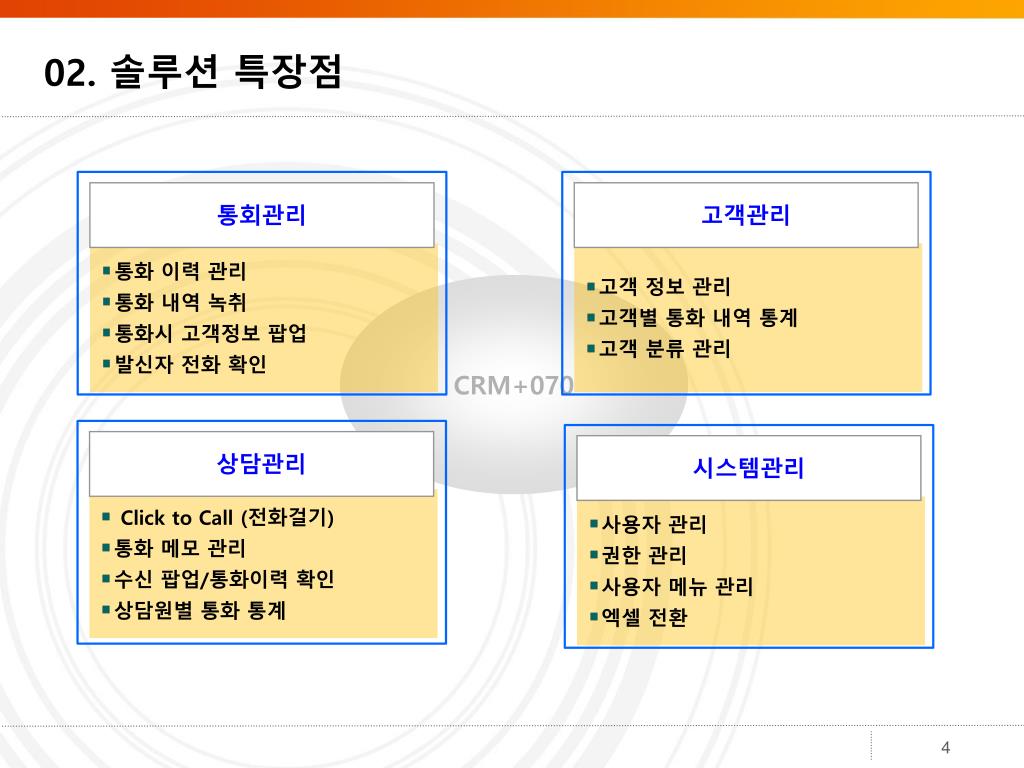 02. 솔루션 특장점

통회관리

▪통화 이력 관리
▪통화 내역 녹취
▪통화시 고객정보 팝업
▪발신자 전화 확인

고객관리

▪고객 정보 관리
▪고객별 통화 내역 통계
▪고객 분류 관리

CRM+070

상담관리

▪ Click to Call (전화걸기)
▪통화 메모 관리
▪수신 팝업/통화이력 확인
▪상담원별 통화 통계

시스템관리

▪사용자 관리
▪권한 관리
▪사용자 메뉴 관리
▪엑셀 전환

4